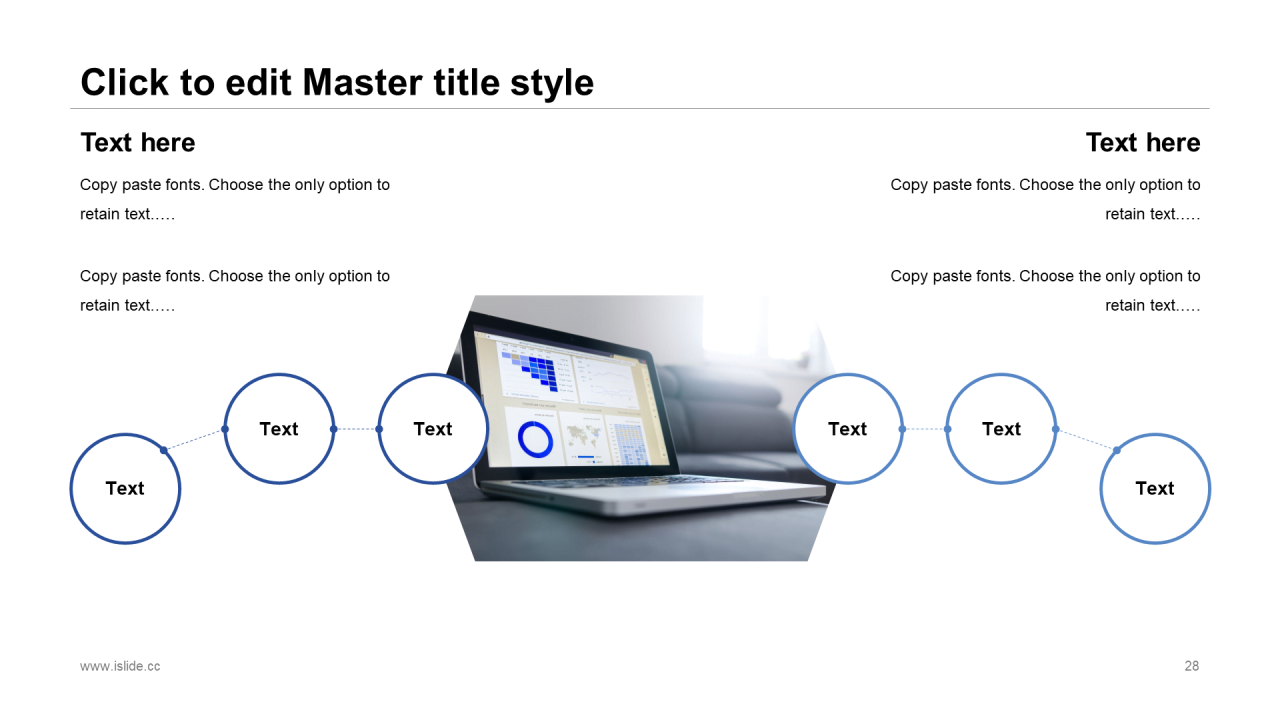 Click to edit Master title style

Text here

Copy paste fonts. Choose the only option to retain text…..

Copy paste fonts. Choose the only option to retain text…..

Text here

Copy paste fonts. Choose the only option to retain text…..

Copy paste fonts. Choose the only option to retain text…..

Text

Text

Text

Text

Text

Text

www.islide.cc

28